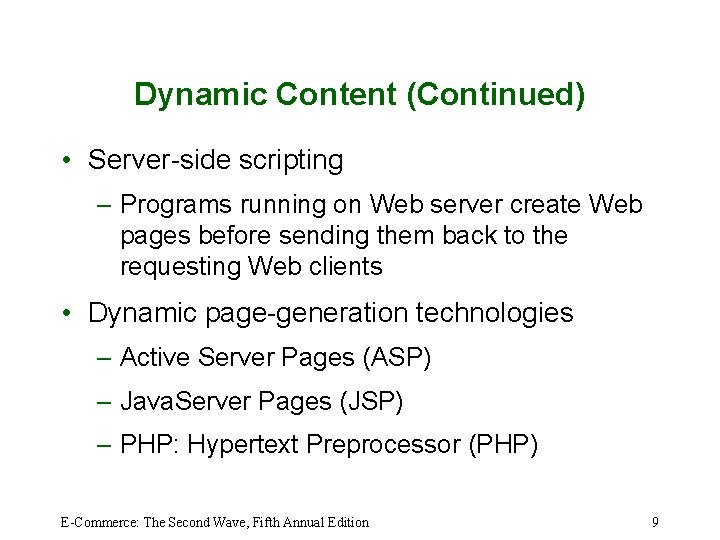 Dynamic Content (Continued)

• Server-side scripting

– Programs running on Web server create Web pages before sending them back to the requesting Web clients

• Dynamic page-generation technologies

– Active Server Pages (ASP)

– JavaServer Pages (JSP)

– PHP: Hypertext Preprocessor (PHP)

E-Commerce: The Second Wave, Fifth Annual Edition

9